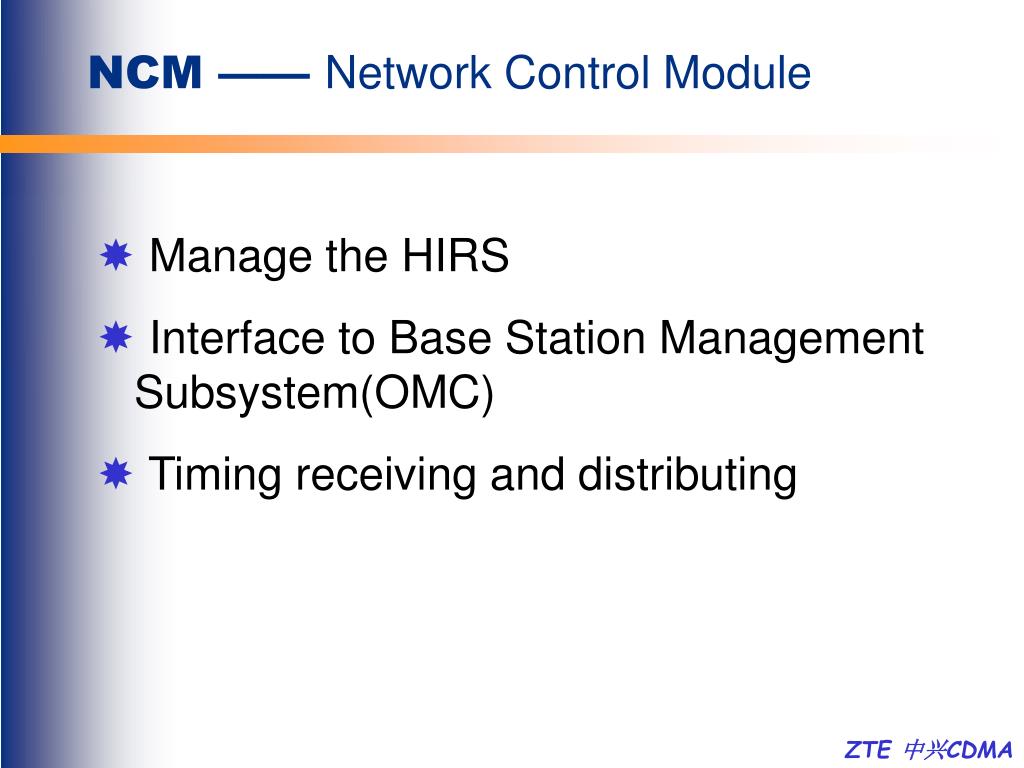 NCM —— Network Control Module

Manage the HIRS

Interface to Base Station Management Subsystem(OMC)

Timing receiving and distributing

ZTE 中兴CDMA